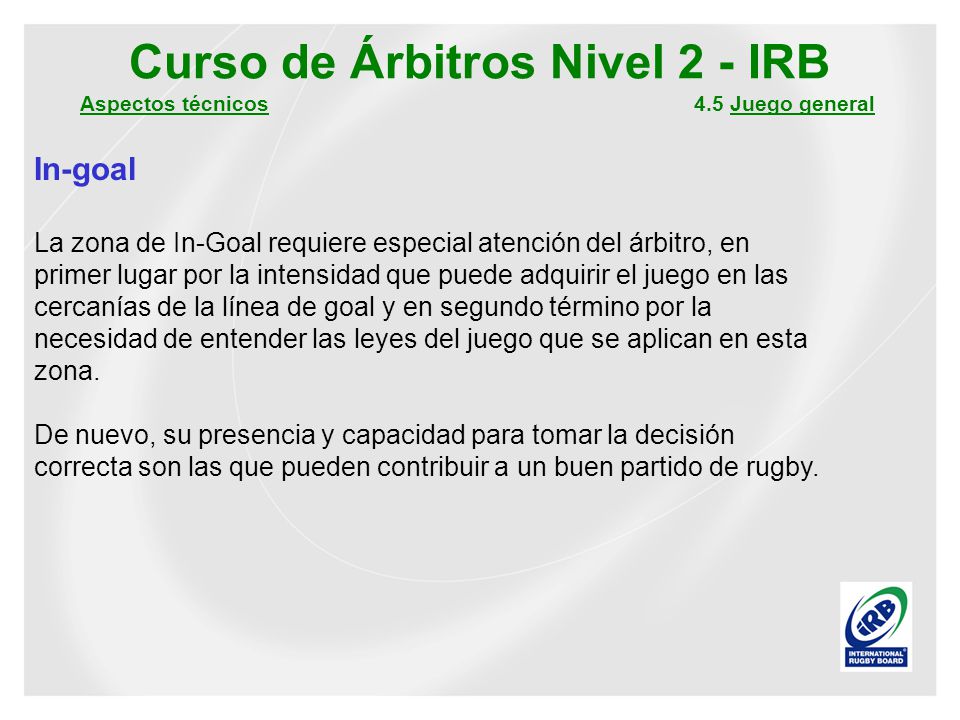 Curso de Árbitros Nivel 2 - IRB

Aspectos técnicos

4.5 Juego general

In-goal

La zona de In-Goal requiere especial atención del árbitro, en primer lugar por la intensidad que puede adquirir el juego en las cercanías de la línea de goal y en segundo término por la necesidad de entender las leyes del juego que se aplican en esta zona.

De nuevo, su presencia y capacidad para tomar la decisión correcta son las que pueden contribuir a un buen partido de rugby.

IRB
INTERNATIONAL RUGBY BOARD